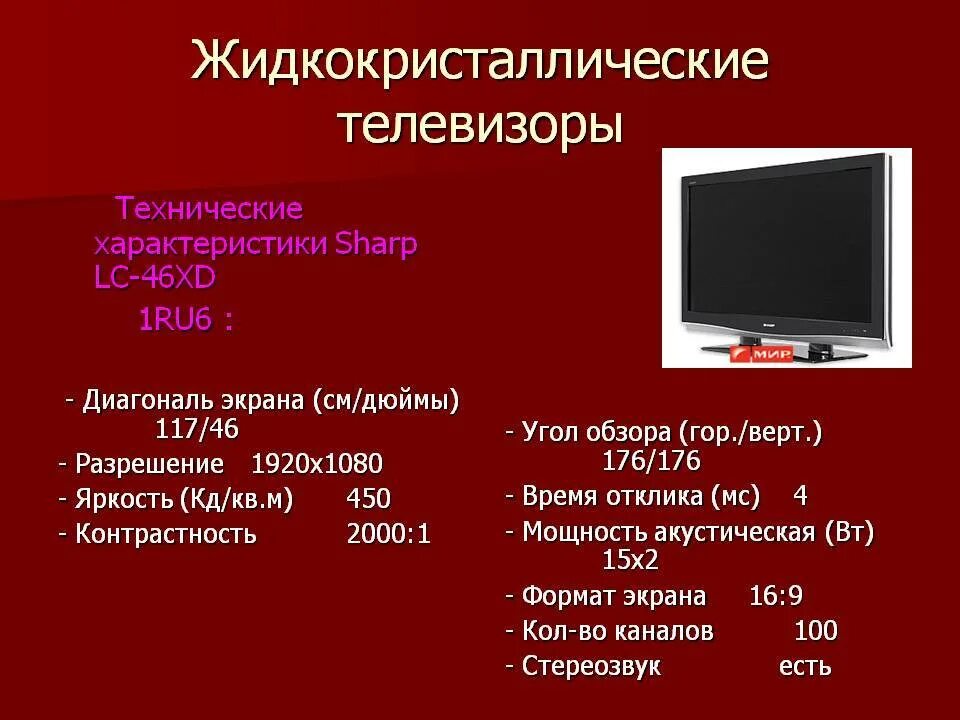 Жидкокристаллические телевизоры

Технические характеристики Sharp LC-46XD 1RU6 :

- Диагональ экрана (см/дюймы) 117/46
- Разрешение 1920x1080
- Яркость (Кд/кв.м) 450
- Контрастность 2000:1

МИР

- Угол обзора (гор./верт.) 176/176
- Время отклика (мс) 4
- Мощность акустическая (Вт) 15x2
- Формат экрана 16:9
- Кол-во каналов 100
- Стереозвук есть